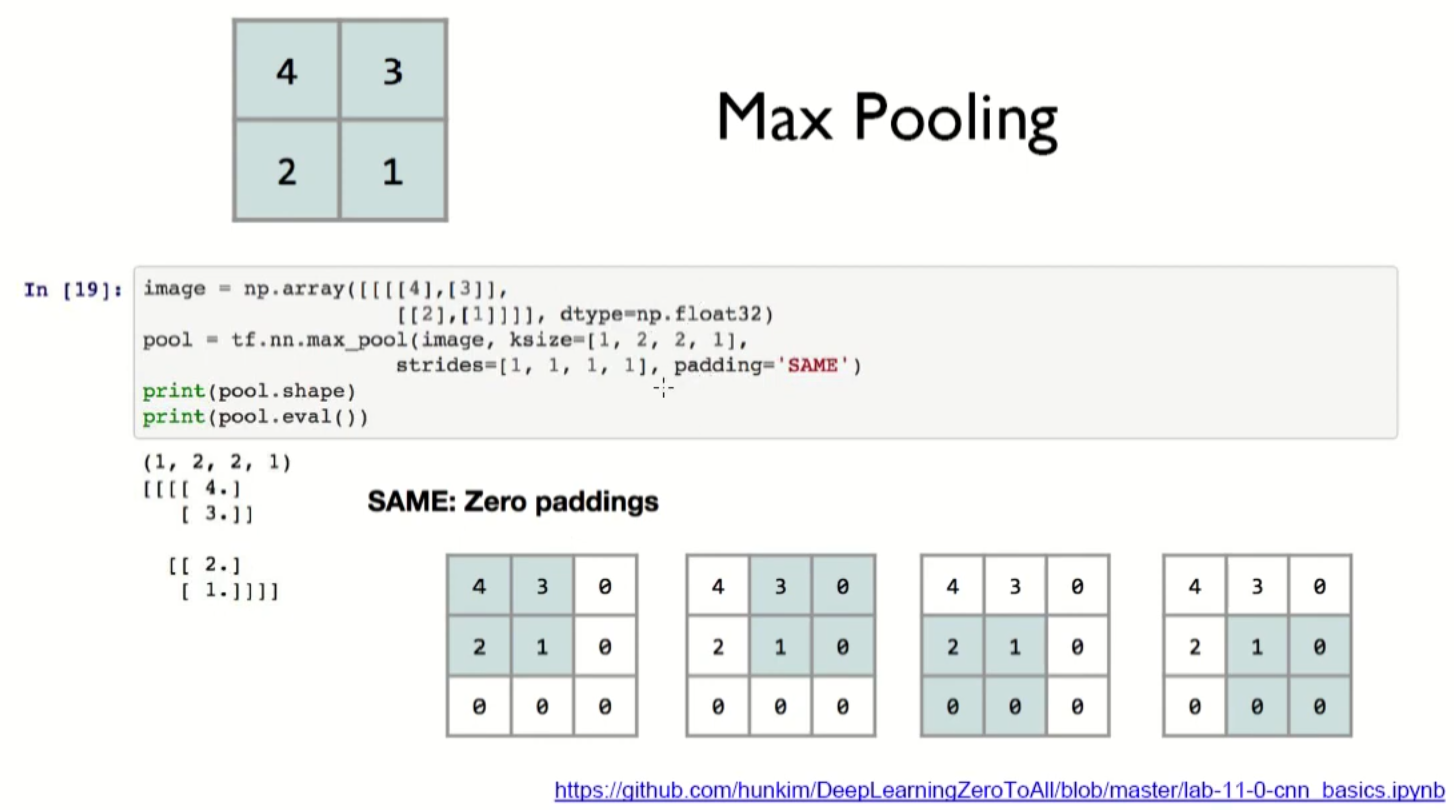 | 4 | 3 |
|---|---|
| 2 | 1 |

Max Pooling

In [19]: image = np.array([[[[4],[3]],
                    [[2],[1]]]], dtype=np.float32)
pool = tf.nn.max_pool(image, ksize=[1, 2, 2, 1],
                    strides=[1, 1, 1, 1], padding='SAME')
print(pool.shape)
print(pool.eval())

(1, 2, 2, 1)
[[[[ 4.]
   [ 3.]]

  [[ 2.]
   [ 1.]]]]

SAME: Zero paddings

| 4 | 3 | 0 |
|---|---|---|
| 2 | 1 | 0 |
| 0 | 0 | 0 |

| 4 | 3 | 0 |
|---|---|---|
| 2 | 1 | 0 |
| 0 | 0 | 0 |

| 4 | 3 | 0 |
|---|---|---|
| 2 | 1 | 0 |
| 0 | 0 | 0 |

| 4 | 3 | 0 |
|---|---|---|
| 2 | 1 | 0 |
| 0 | 0 | 0 |

https://github.com/hunkim/DeepLearningZeroToAll/blob/master/lab-11-0-cnn_basics.ipynb